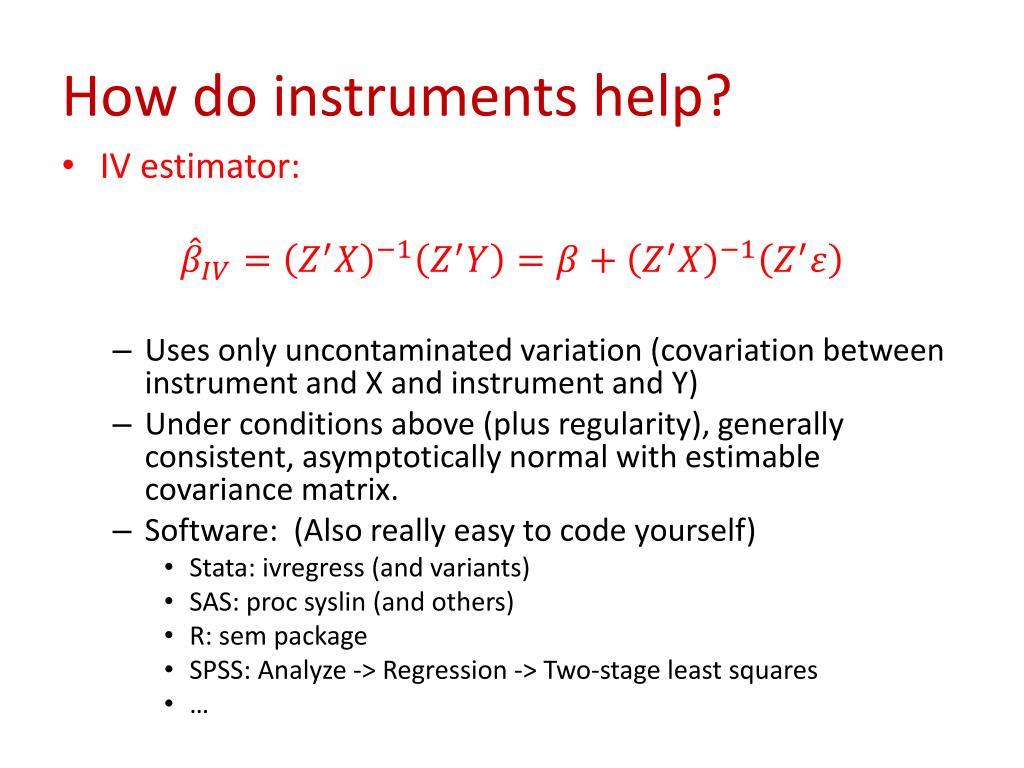 How do instruments help?

• IV estimator:

$\hat{\beta}_{IV} = (Z'X)^{-1}(Z'Y) = \beta + (Z'X)^{-1}(Z'\varepsilon)$

– Uses only uncontaminated variation (covariation between instrument and X and instrument and Y)
– Under conditions above (plus regularity), generally consistent, asymptotically normal with estimable covariance matrix.
– Software: (Also really easy to code yourself)
• Stata: ivregress (and variants)
• SAS: proc syslin (and others)
• R: sem package
• SPSS: Analyze -> Regression -> Two-stage least squares
• …